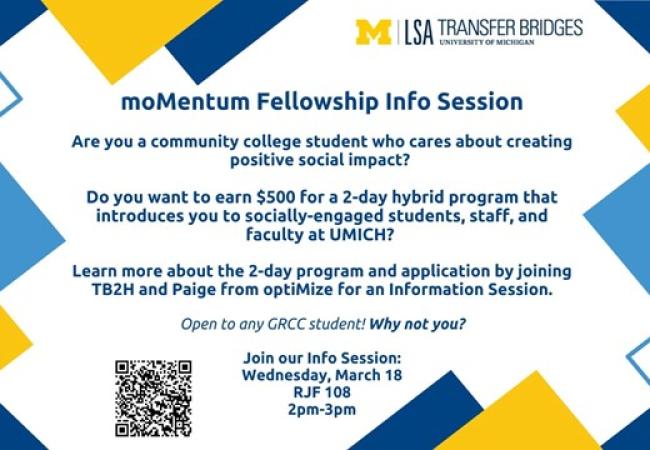 M | LSA TRANSFER BRIDGES
UNIVERSITY OF MICHIGAN

moMentum Fellowship Info Session

Are you a community college student who cares about creating positive social impact?

Do you want to earn $500 for a 2-day hybrid program that introduces you to socially-engaged students, staff, and faculty at UMICH?

Learn more about the 2-day program and application by joining TB2H and Paige from optiMize for an Information Session.

Open to any GRCC student! Why not you?

Join our Info Session:
Wednesday, March 18
RJF 108
2pm-3pm